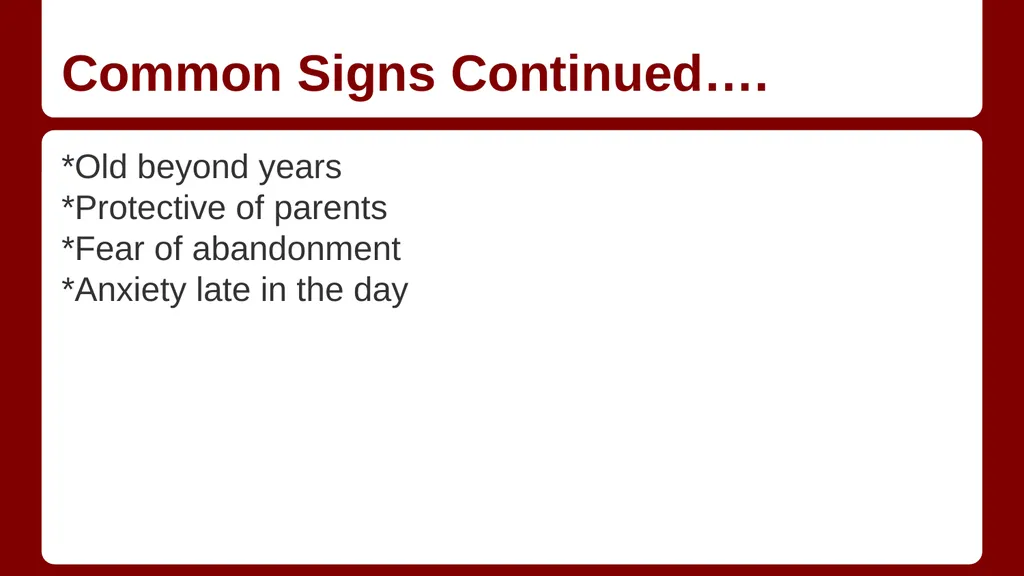 Common Signs Continued….

*Old beyond years
*Protective of parents
*Fear of abandonment
*Anxiety late in the day